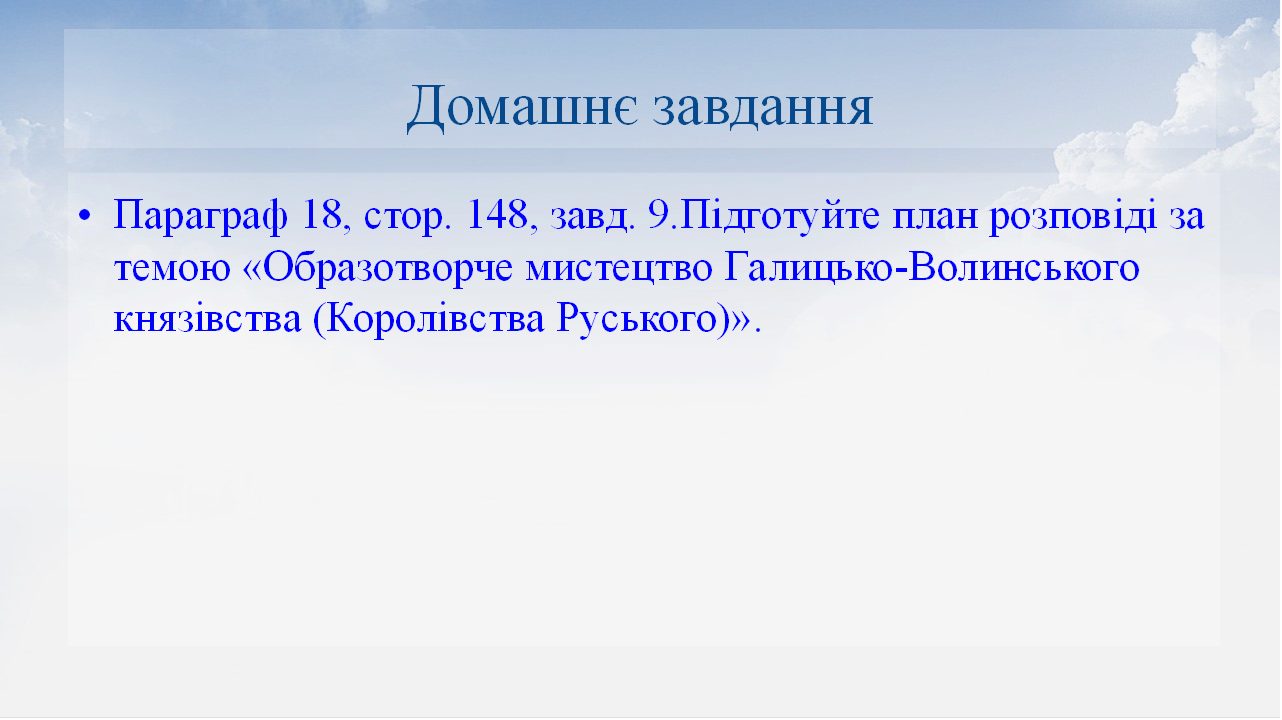 Домашнє завдання

• Параграф 18, стор. 148, завд. 9.Підготуйте план розповіді за темою «Образотворче мистецтво Галицько-Волинського князівства (Королівства Руського)».